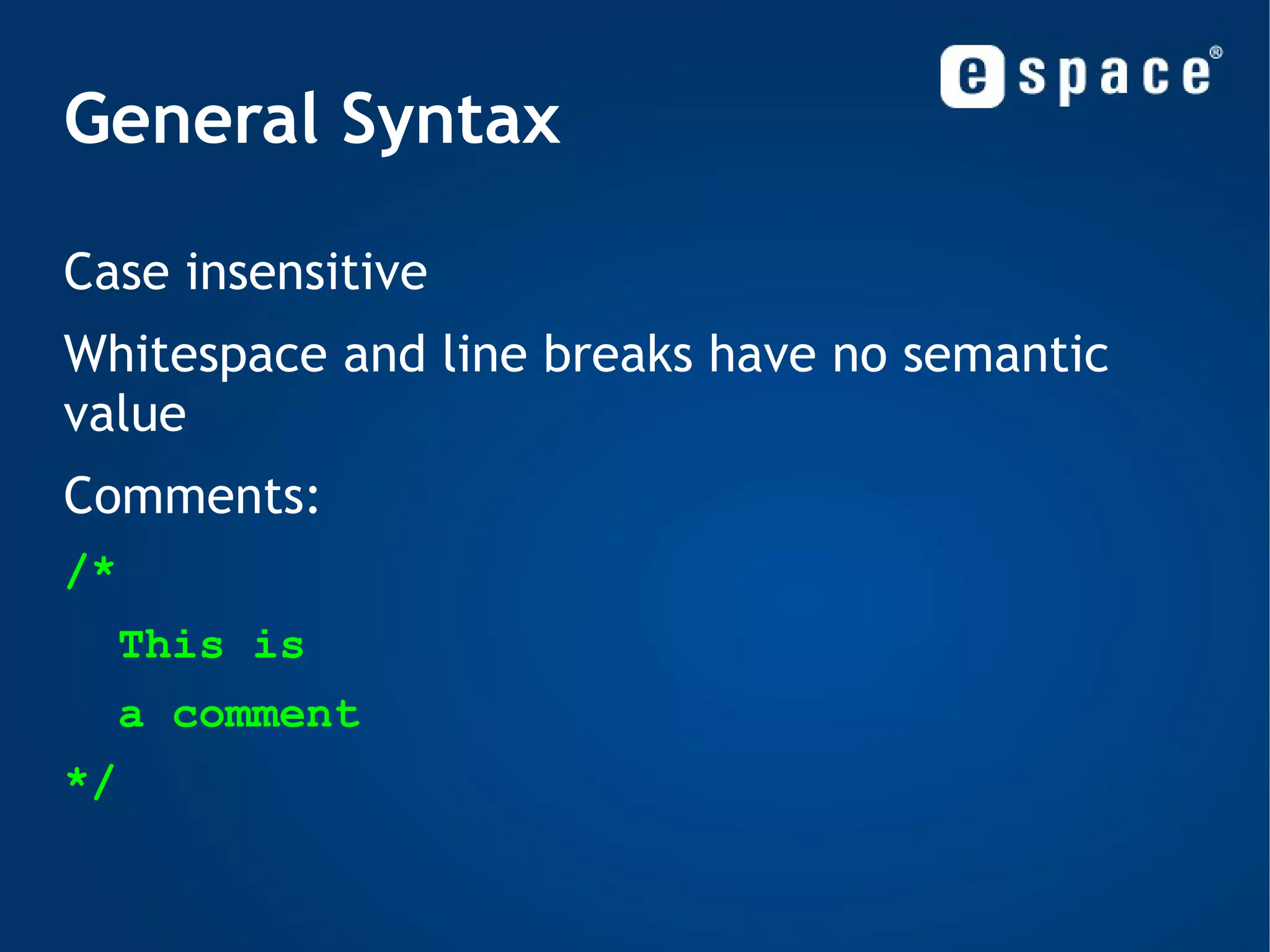 espace®

General Syntax

Case insensitive

Whitespace and line breaks have no semantic value

Comments:

/*
  This is
  a comment
*/